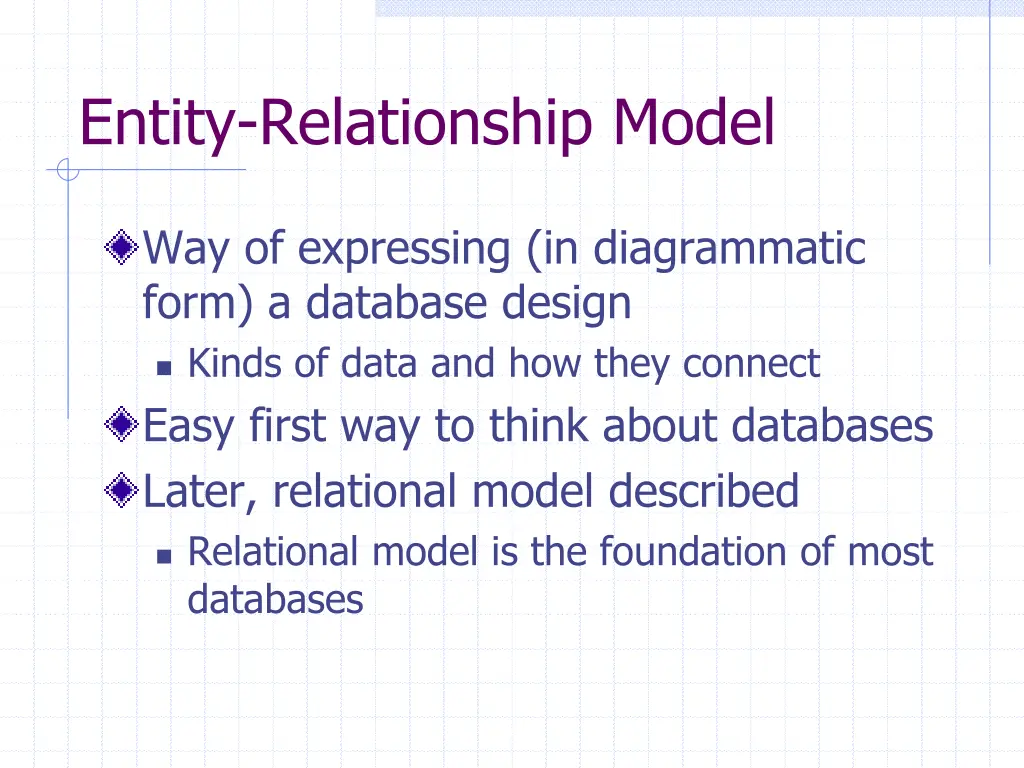 Entity-Relationship Model

Way of expressing (in diagrammatic form) a database design

Kinds of data and how they connect

Easy first way to think about databases

Later, relational model described

Relational model is the foundation of most databases